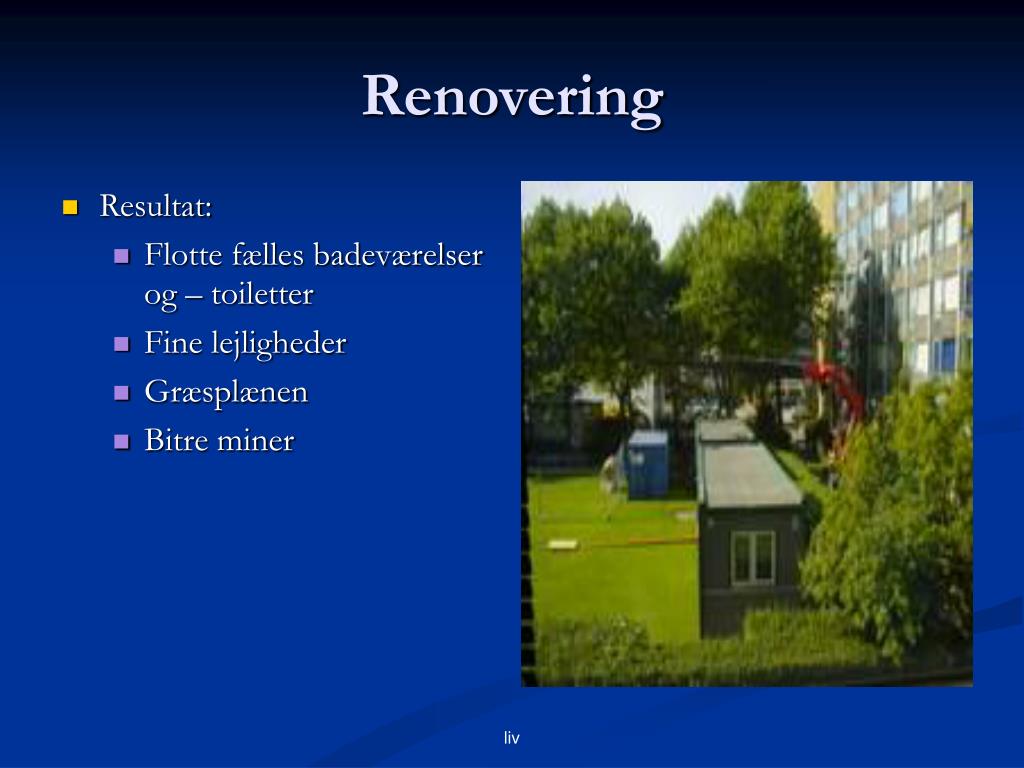 Renovering

Resultat:

Flotte fælles badeværelser og – toiletter

Fine lejligheder

Græsplænen

Bitre miner

liv